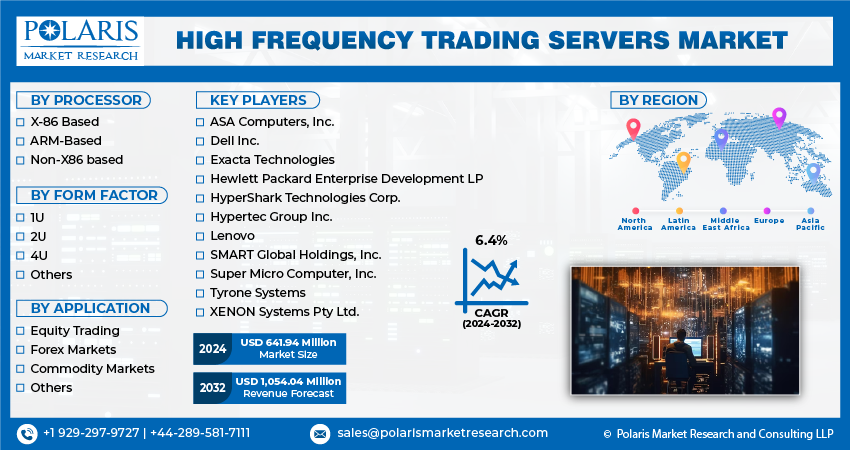 POLARIS
MARKET RESEARCH

HIGH FREQUENCY TRADING SERVERS MARKET

BY PROCESSOR
X-86 Based
ARM-Based
Non-X86 based

BY FORM FACTOR
1U
2U
4U
Others

BY APPLICATION
Equity Trading
Forex Markets
Commodity Markets
Others

KEY PLAYERS
ASA Computers, Inc.
Dell Inc.
Exacta Technologies
Hewlett Packard Enterprise Development LP
HyperShark Technologies Corp.
Hypertec Group Inc.
Lenovo
SMART Global Holdings, Inc.
Super Micro Computer, Inc.
Tyrone Systems
XENON Systems Pty Ltd.

2024 USD 641.94 Million Market Size

2032 USD 1,054.04 Million Revenue Forecast

6.4%
CAGR (2024-2032)

BY REGION
North America
Latin America
Middle East Africa
Europe
Asia Pacific

+1 929-297-9727 | +44-289-581-7111
sales@polarismarketresearch.com
© Polaris Market Research and Consulting LLP